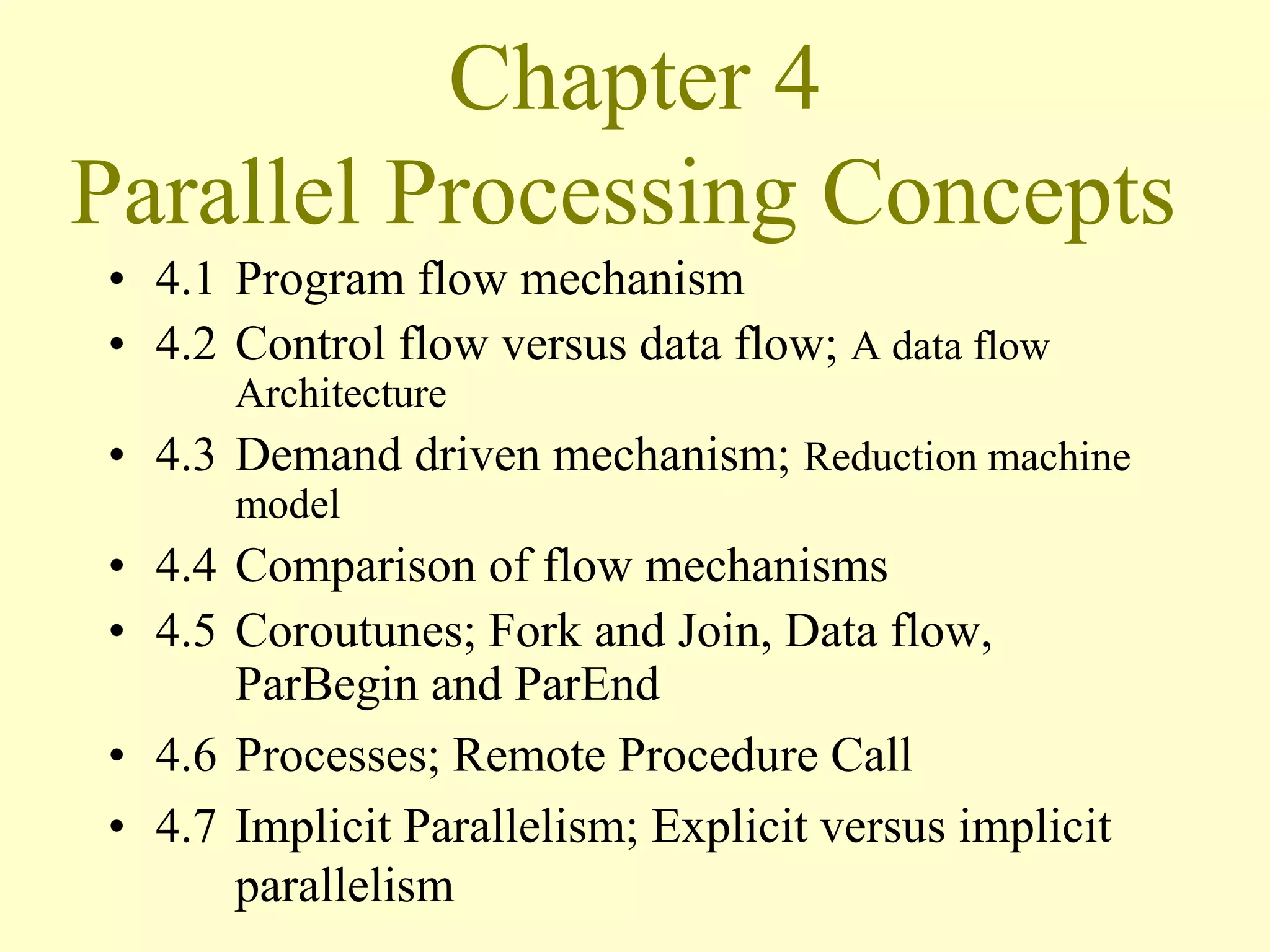 Chapter 4
Parallel Processing Concepts

• 4.1 Program flow mechanism
• 4.2 Control flow versus data flow; A data flow Architecture
• 4.3 Demand driven mechanism; Reduction machine model
• 4.4 Comparison of flow mechanisms
• 4.5 Coroutunes; Fork and Join, Data flow, ParBegin and ParEnd
• 4.6 Processes; Remote Procedure Call
• 4.7 Implicit Parallelism; Explicit versus implicit parallelism